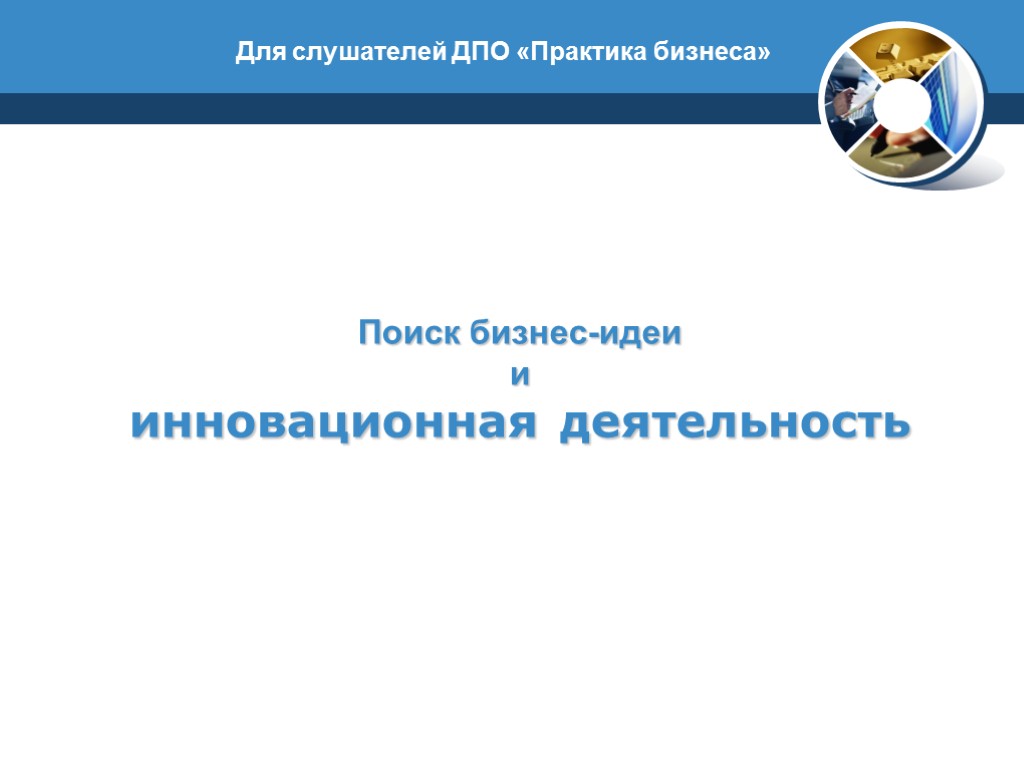 Для слушателей ДПО «Практика бизнеса»

Поиск бизнес-идеи
и
инновационная деятельность